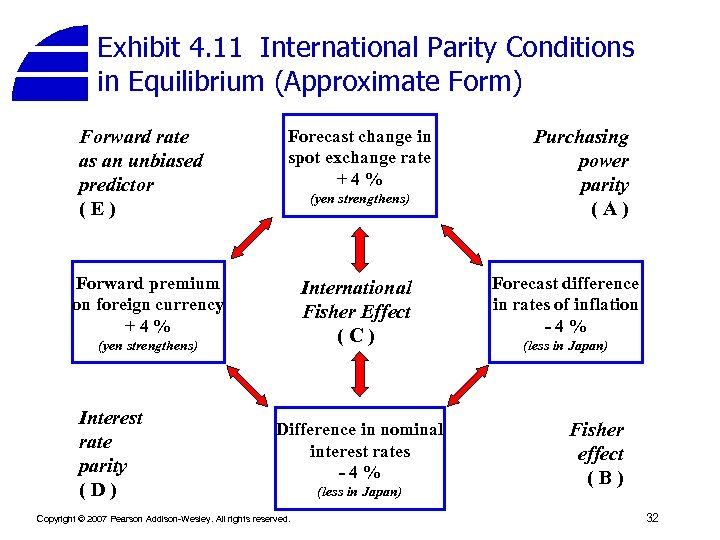 Exhibit 4.11 International Parity Conditions in Equilibrium (Approximate Form)

Forward rate as an unbiased predictor
( E )

Forecast change in spot exchange rate
+ 4 %
(yen strengthens)

Purchasing power parity
( A )

Forward premium on foreign currency
+ 4 %
(yen strengthens)

International Fisher Effect
( C )

Forecast difference in rates of inflation
- 4 %
(less in Japan)

Interest rate parity
( D )

Difference in nominal interest rates
- 4 %
(less in Japan)

Fisher effect
( B )

Copyright © 2007 Pearson Addison-Wesley. All rights reserved.

32